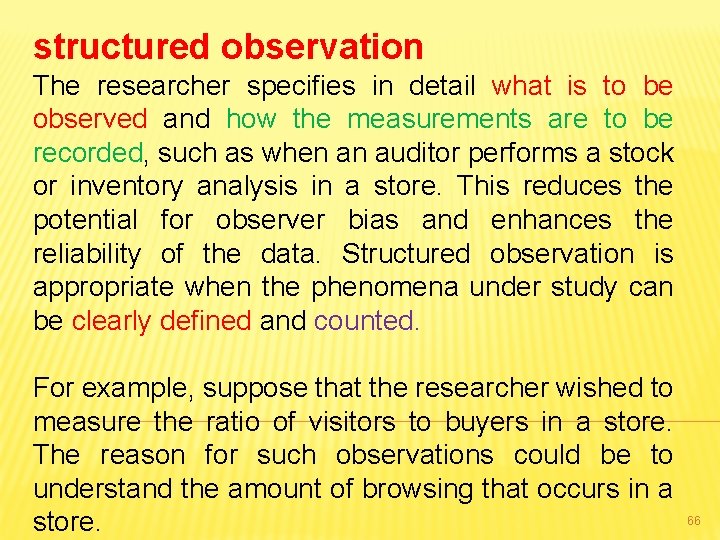 structured observation

The researcher specifies in detail what is to be observed and how the measurements are to be recorded, such as when an auditor performs a stock or inventory analysis in a store. This reduces the potential for observer bias and enhances the reliability of the data. Structured observation is appropriate when the phenomena under study can be clearly defined and counted.

For example, suppose that the researcher wished to measure the ratio of visitors to buyers in a store. The reason for such observations could be to understand the amount of browsing that occurs in a store.

66